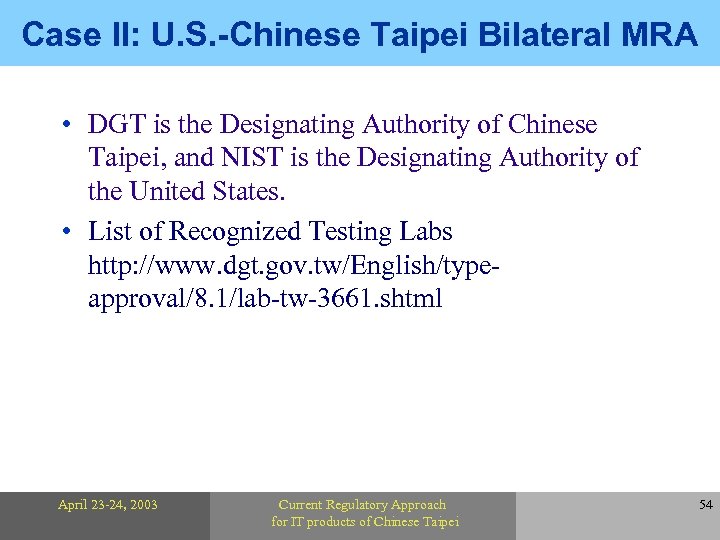 Case II: U.S.-Chinese Taipei Bilateral MRA

• DGT is the Designating Authority of Chinese Taipei, and NIST is the Designating Authority of the United States.

• List of Recognized Testing Labs http://www.dgt.gov.tw/English/type-approval/8.1/lab-tw-3661.shtml

April 23-24, 2003

Current Regulatory Approach for IT products of Chinese Taipei

54